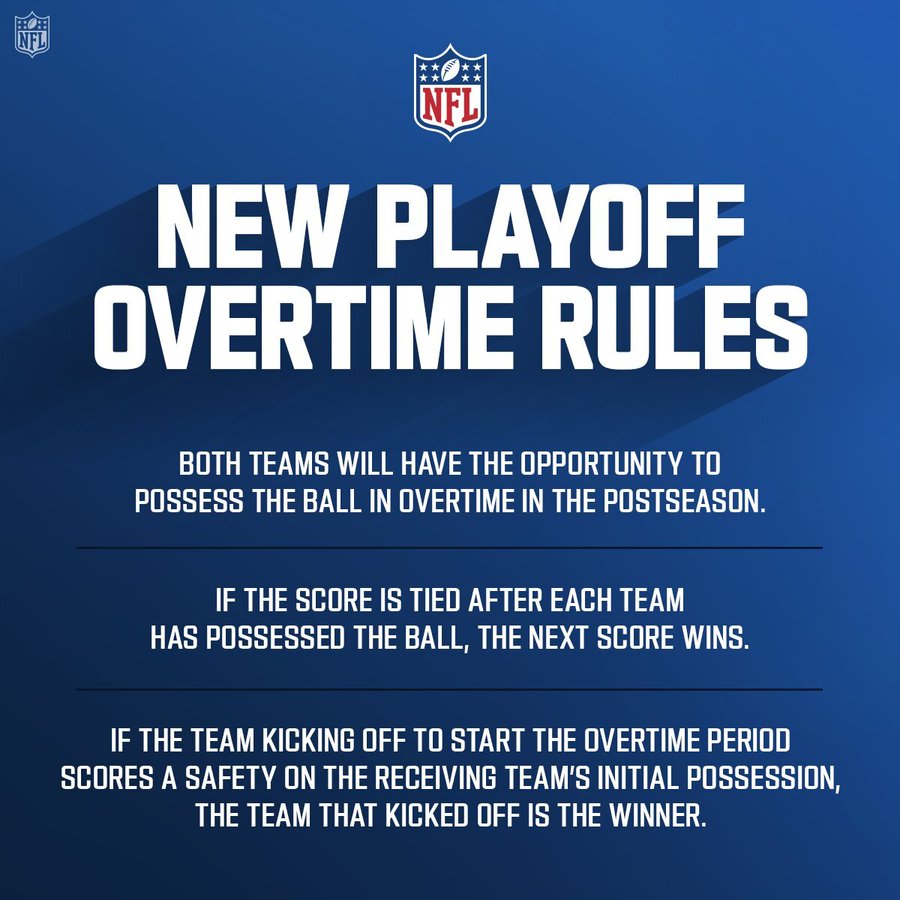 NFL

NFL

NEW PLAYOFF OVERTIME RULES

BOTH TEAMS WILL HAVE THE OPPORTUNITY TO POSSESS THE BALL IN OVERTIME IN THE POSTSEASON.

IF THE SCORE IS TIED AFTER EACH TEAM HAS POSSESSED THE BALL, THE NEXT SCORE WINS.

IF THE TEAM KICKING OFF TO START THE OVERTIME PERIOD SCORES A SAFETY ON THE RECEIVING TEAM'S INITIAL POSSESSION, THE TEAM THAT KICKED OFF IS THE WINNER.